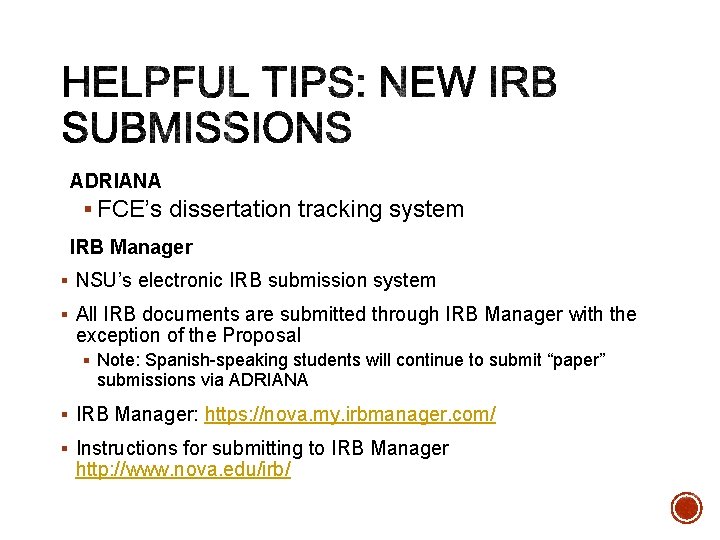 HELPFUL TIPS: NEW IRB SUBMISSIONS

ADRIANA

▪ FCE's dissertation tracking system

IRB Manager

▪ NSU's electronic IRB submission system

▪ All IRB documents are submitted through IRB Manager with the exception of the Proposal

▪ Note: Spanish-speaking students will continue to submit "paper" submissions via ADRIANA

▪ IRB Manager: https://nova.my.irbmanager.com/

▪ Instructions for submitting to IRB Manager http://www.nova.edu/irb/